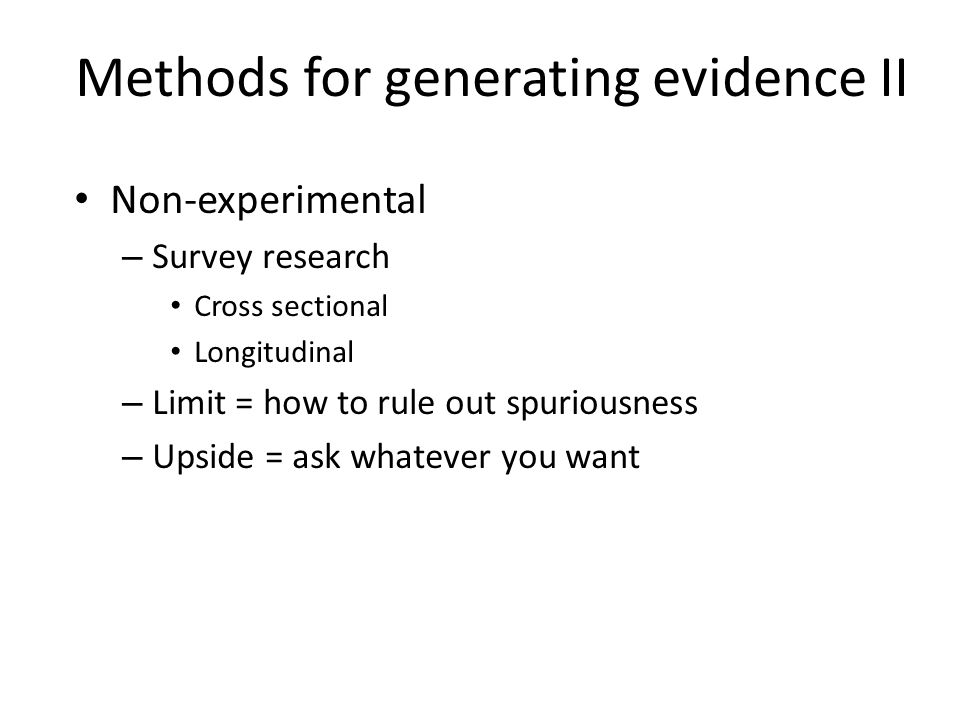 Methods for generating evidence II

• Non-experimental
– Survey research
• Cross sectional
• Longitudinal
– Limit = how to rule out spuriousness
– Upside = ask whatever you want